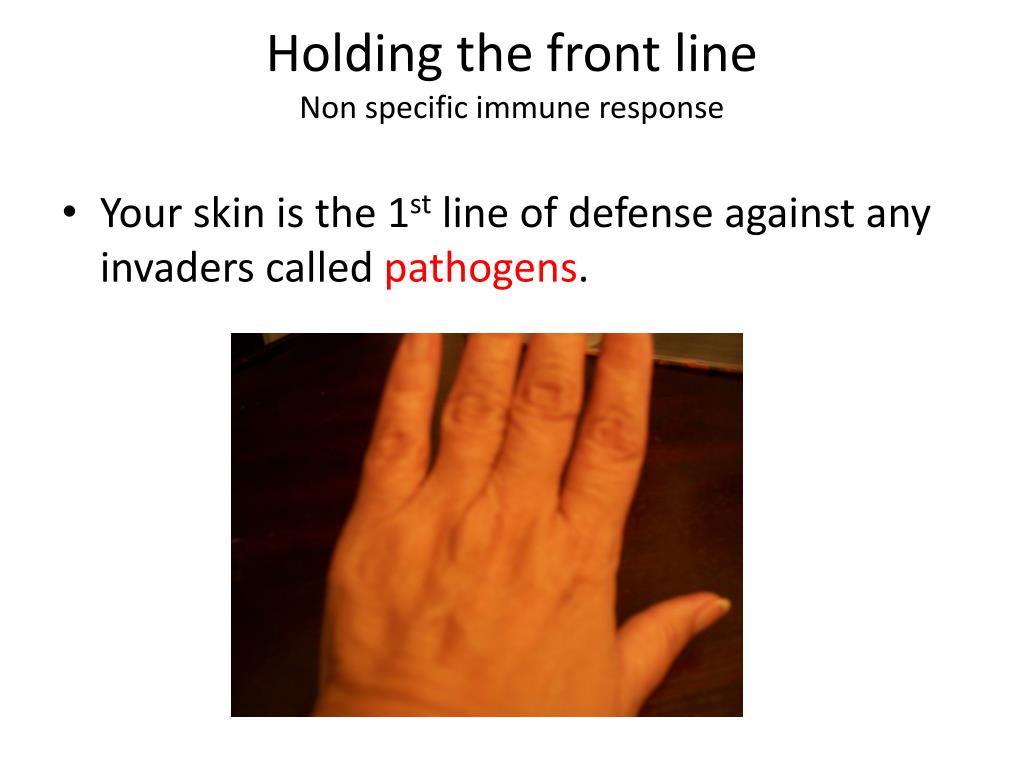 Holding the front line
Non specific immune response

• Your skin is the 1$^{st}$ line of defense against any invaders called pathogens.